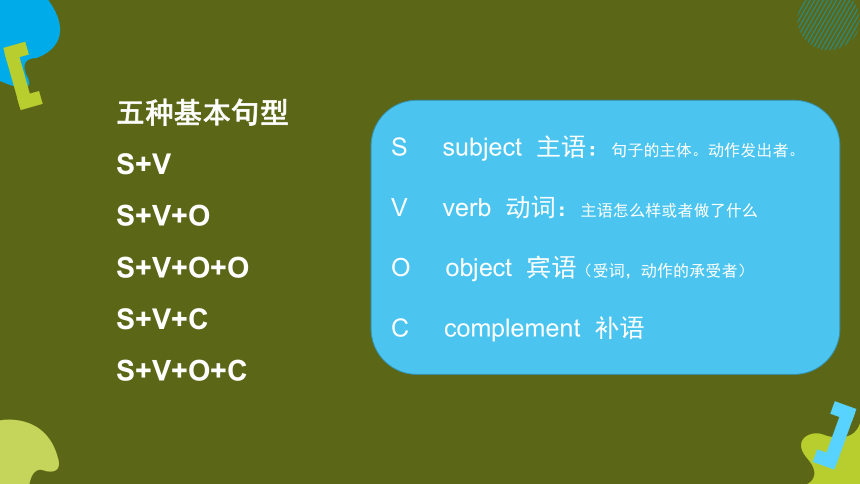 五种基本句型

S+V

S+V+O

S+V+O+O

S+V+C

S+V+O+C

S subject 主语：句子的主体。动作发出者。

V verb 动词：主语怎么样或者做了什么

O object 宾语（受词，动作的承受者）

C complement 补语